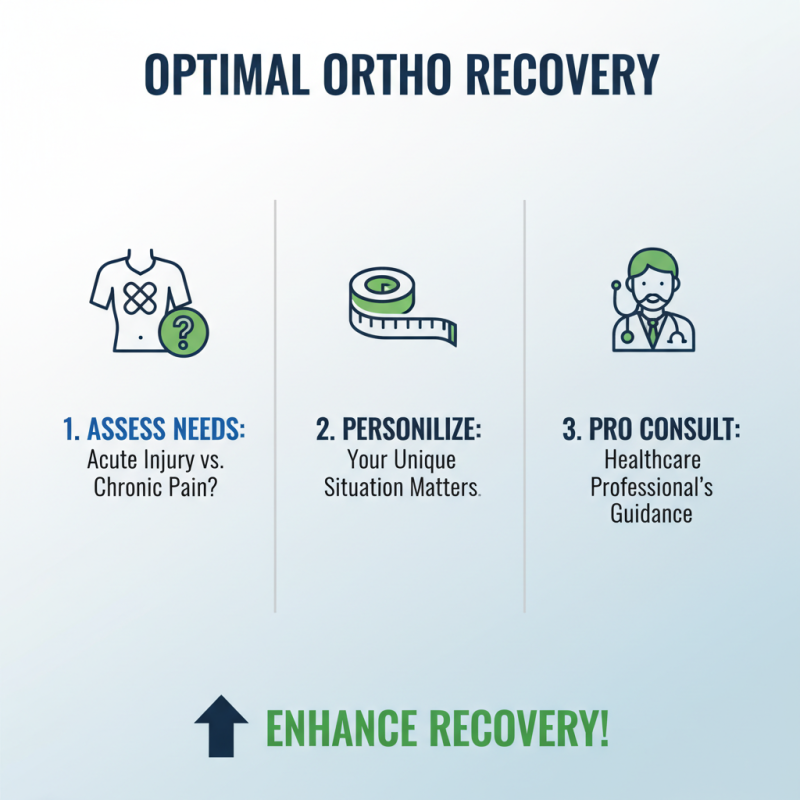 OPTIMAL ORTHO RECOVERY

?

1. ASSESS NEEDS:
Acute Injury vs. Chronic Pain?

2. PERSONILIZE:
Your Unique Situation Matters.

3. PRO CONSULT:
Healthcare Professional's Guidance

ENHANCE RECOVERY!